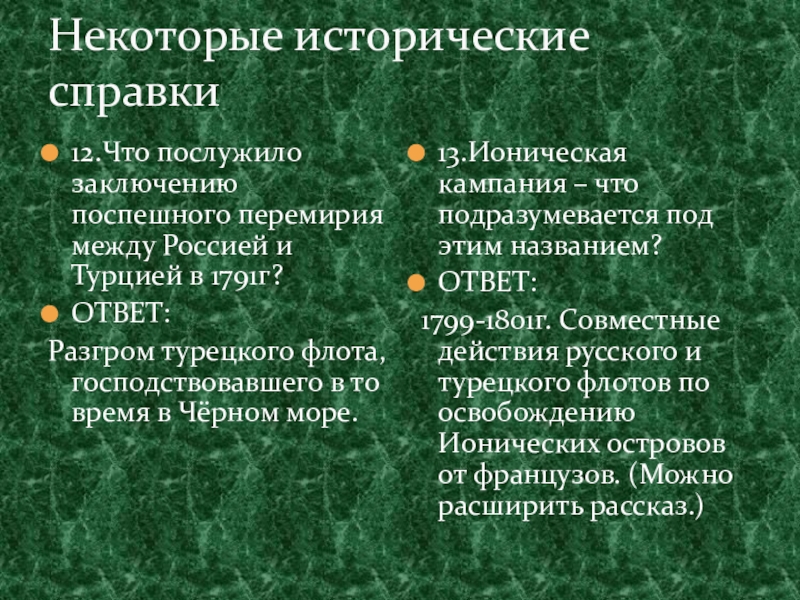 Некоторые исторические справки

12.Что послужило заключению поспешного перемирия между Россией и Турцией в 1791г?

ОТВЕТ:

Разгром турецкого флота, господствовавшего в то время в Чёрном море.

13.Ионическая кампания – что подразумевается под этим названием?

ОТВЕТ:

1799-1801г. Совместные действия русского и турецкого флотов по освобождению Ионических островов от французов. (Можно расширить рассказ.)